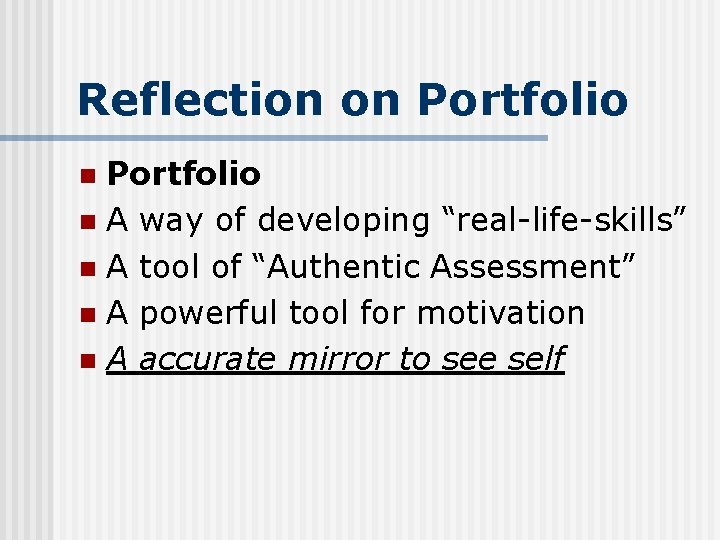 Reflection on Portfolio

- Portfolio
- A way of developing “real-life-skills”
- A tool of “Authentic Assessment”
- A powerful tool for motivation
- A accurate mirror to see self